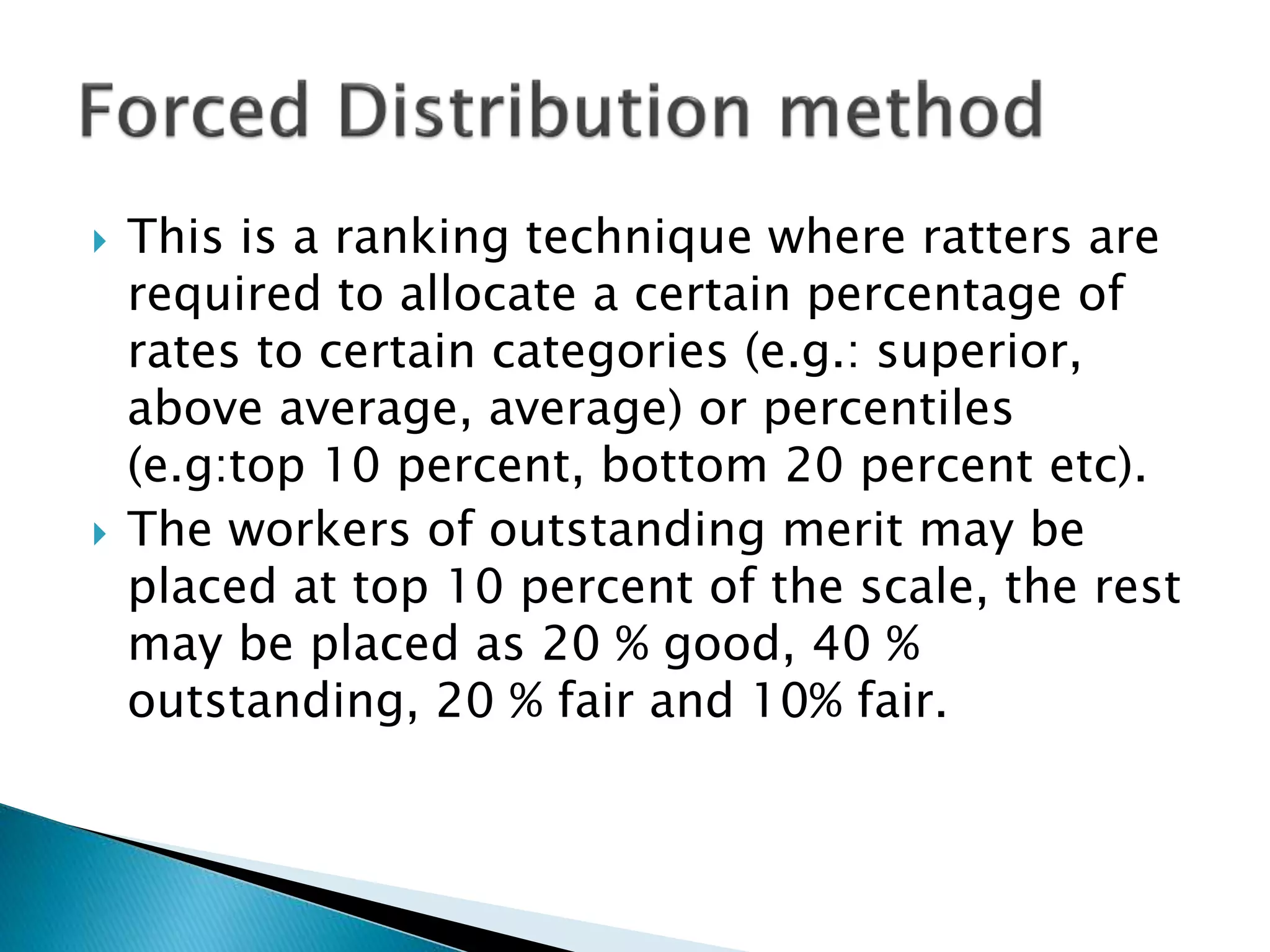 Forced Distribution method

This is a ranking technique where ratters are required to allocate a certain percentage of rates to certain categories (e.g.: superior, above average, average) or percentiles (e.g:top 10 percent, bottom 20 percent etc).

The workers of outstanding merit may be placed at top 10 percent of the scale, the rest may be placed as 20 % good, 40 % outstanding, 20 % fair and 10% fair.